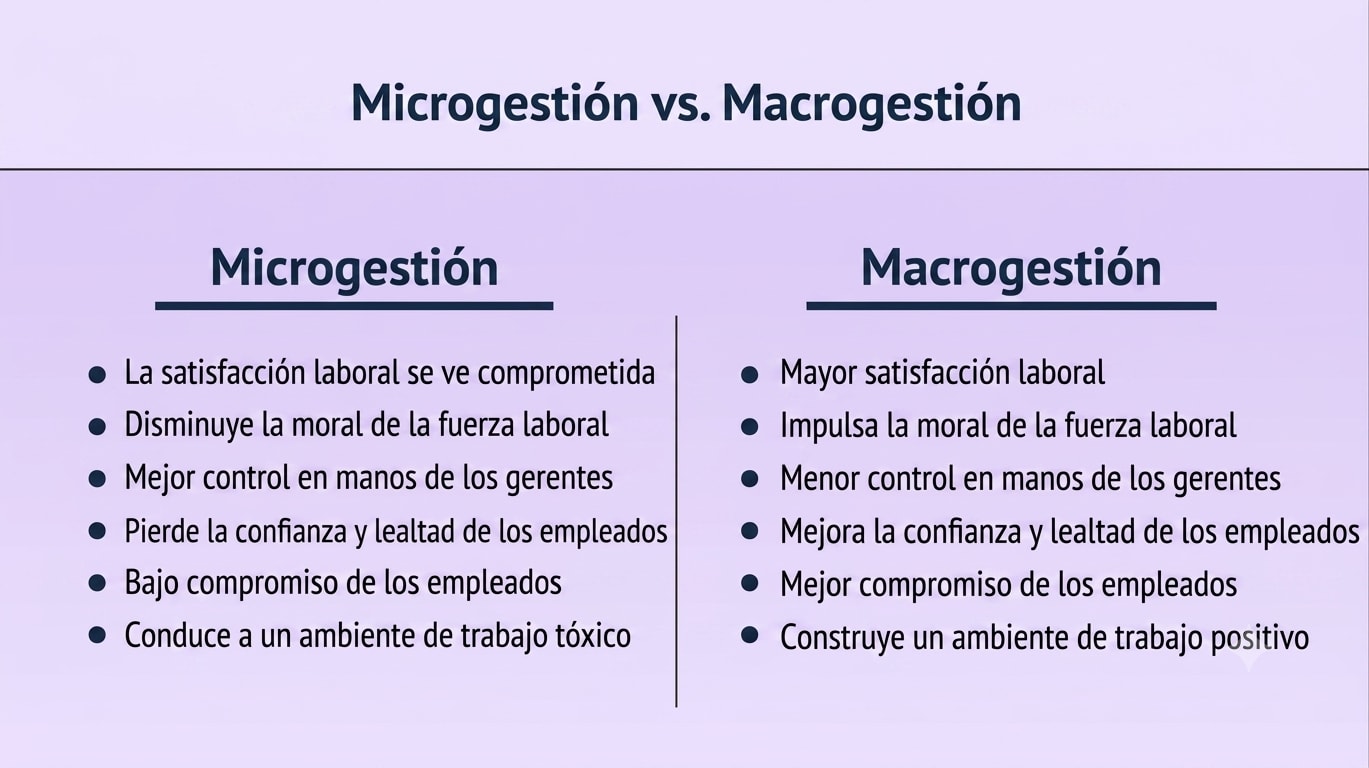 Microgestión vs. Macrogestión

Microgestión

- La satisfacción laboral se ve comprometida
- Disminuye la moral de la fuerza laboral
- Mejor control en manos de los gerentes
- Pierde la confianza y lealtad de los empleados
- Bajo compromiso de los empleados
- Conduce a un ambiente de trabajo tóxico

Macrogestión

- Mayor satisfacción laboral
- Impulsa la moral de la fuerza laboral
- Menor control en manos de los gerentes
- Mejora la confianza y lealtad de los empleados
- Mejor compromiso de los empleados
- Construye un ambiente de trabajo positivo